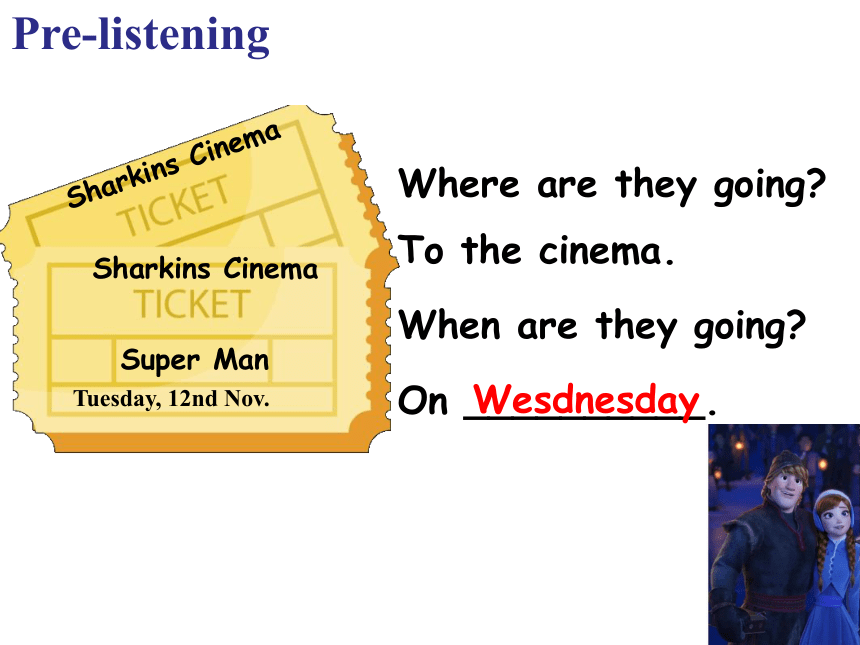 Pre-listening

Sharkins Cinema
TICKET

Sharkins Cinema
TICKET
Super Man
Tuesday, 12nd Nov.

Where are they going?

To the cinema.

When are they going?

On Wesdnesday.